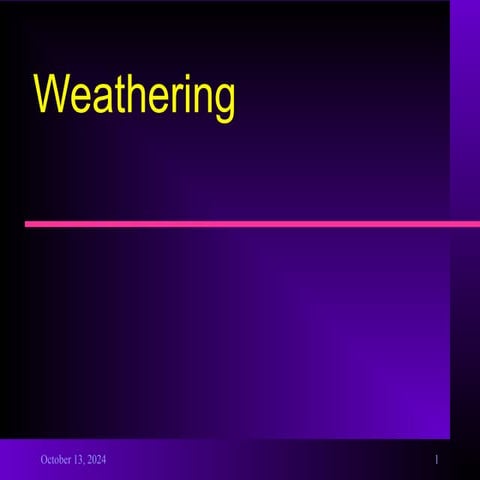 Weathering

October 13, 2024

1